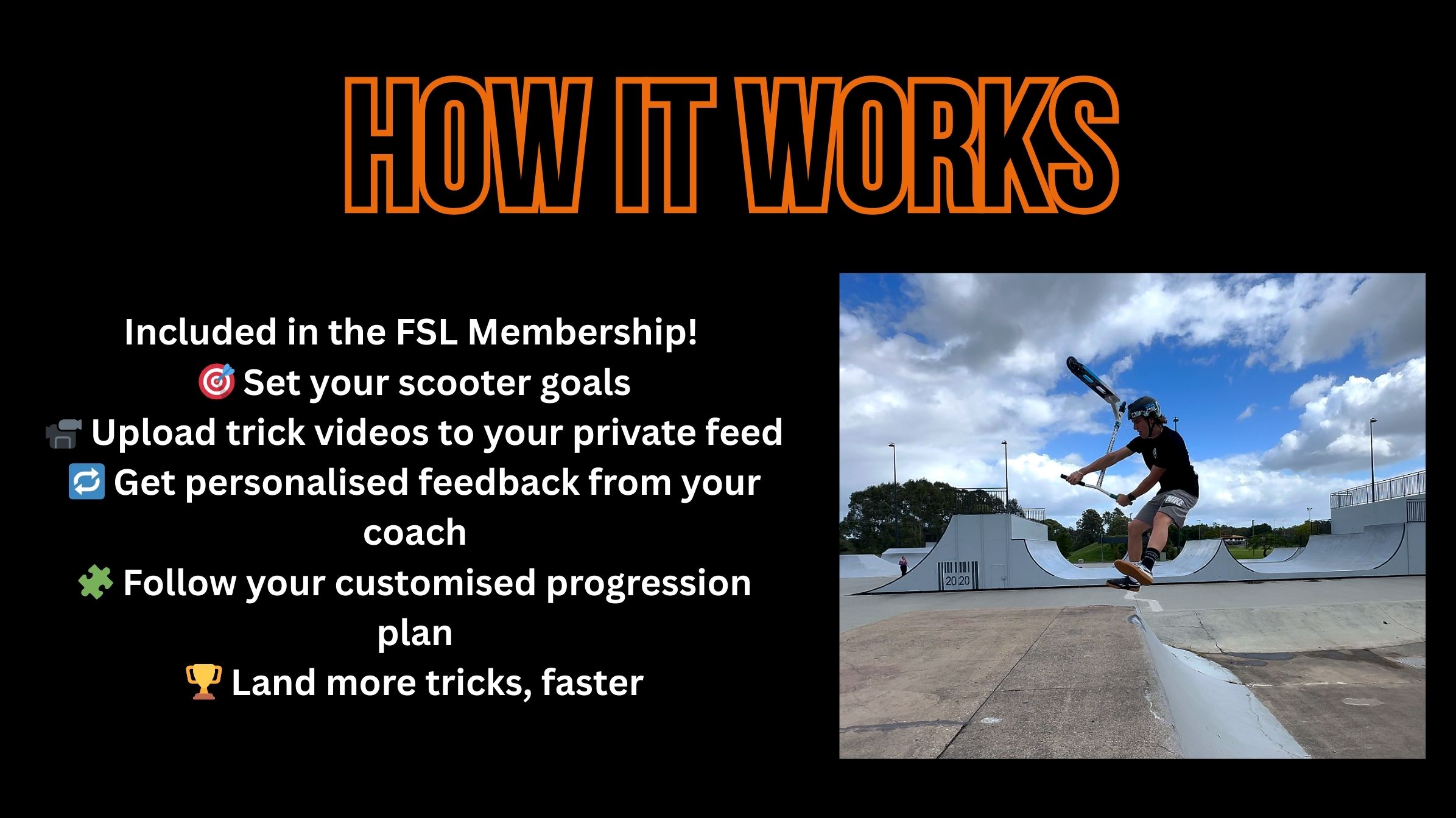 HOW IT WORKS

Included in the FSL Membership!
🎯 Set your scooter goals
📹 Upload trick videos to your private feed
🔁 Get personalised feedback from your coach
🧩 Follow your customised progression plan
🏆 Land more tricks, faster

2020